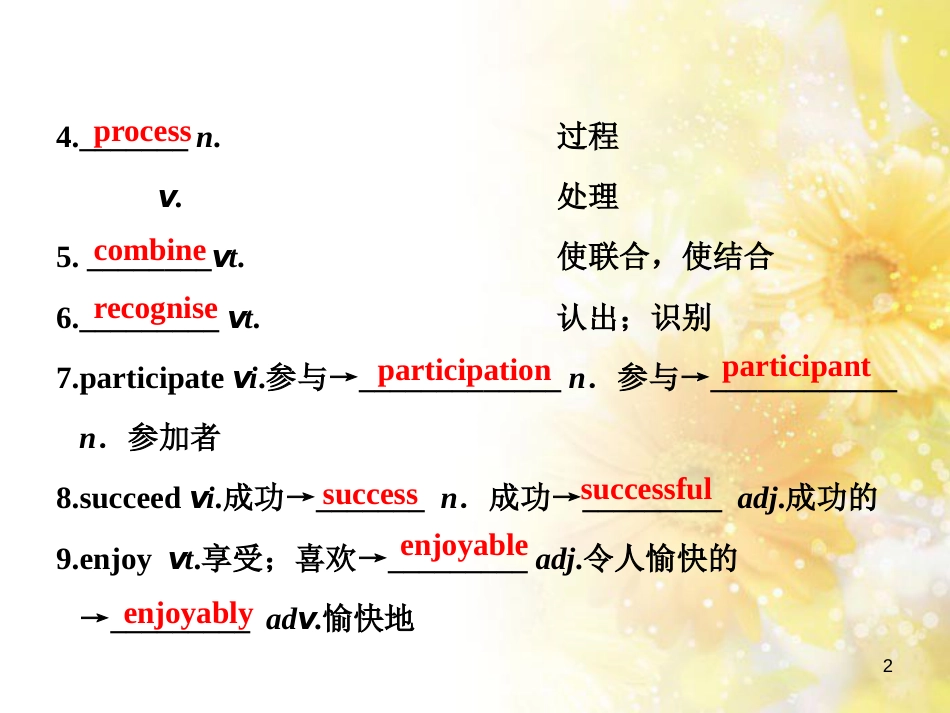 4. process n. 过程

v. 处理

5. combine vt. 使联合，使结合

6. recognise vt. 认出；识别

7.participate vi.参与→ participation n．参与→ participant n．参加者

8.succeed vi.成功→ success n．成功→ successful adj.成功的

9.enjoy vt.享受；喜欢→ enjoyable adj.令人愉快的 → enjoyably adv.愉快地

2